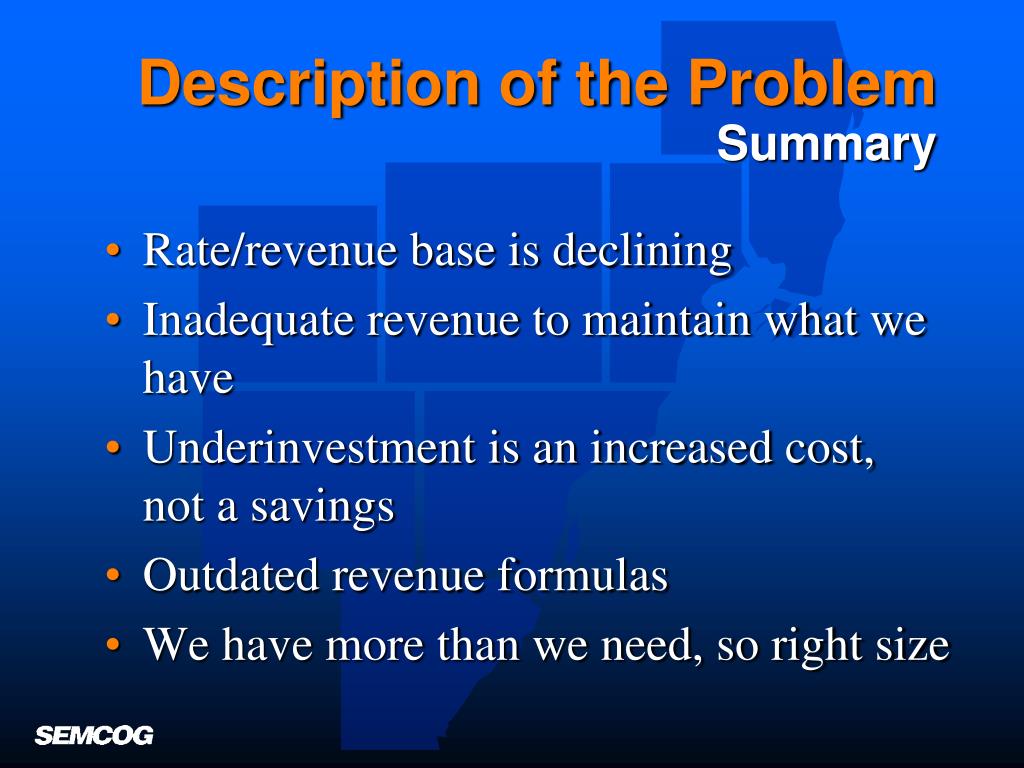 Description of the Problem
Summary

• Rate/revenue base is declining
• Inadequate revenue to maintain what we have
• Underinvestment is an increased cost, not a savings
• Outdated revenue formulas
• We have more than we need, so right size

SEMCOG